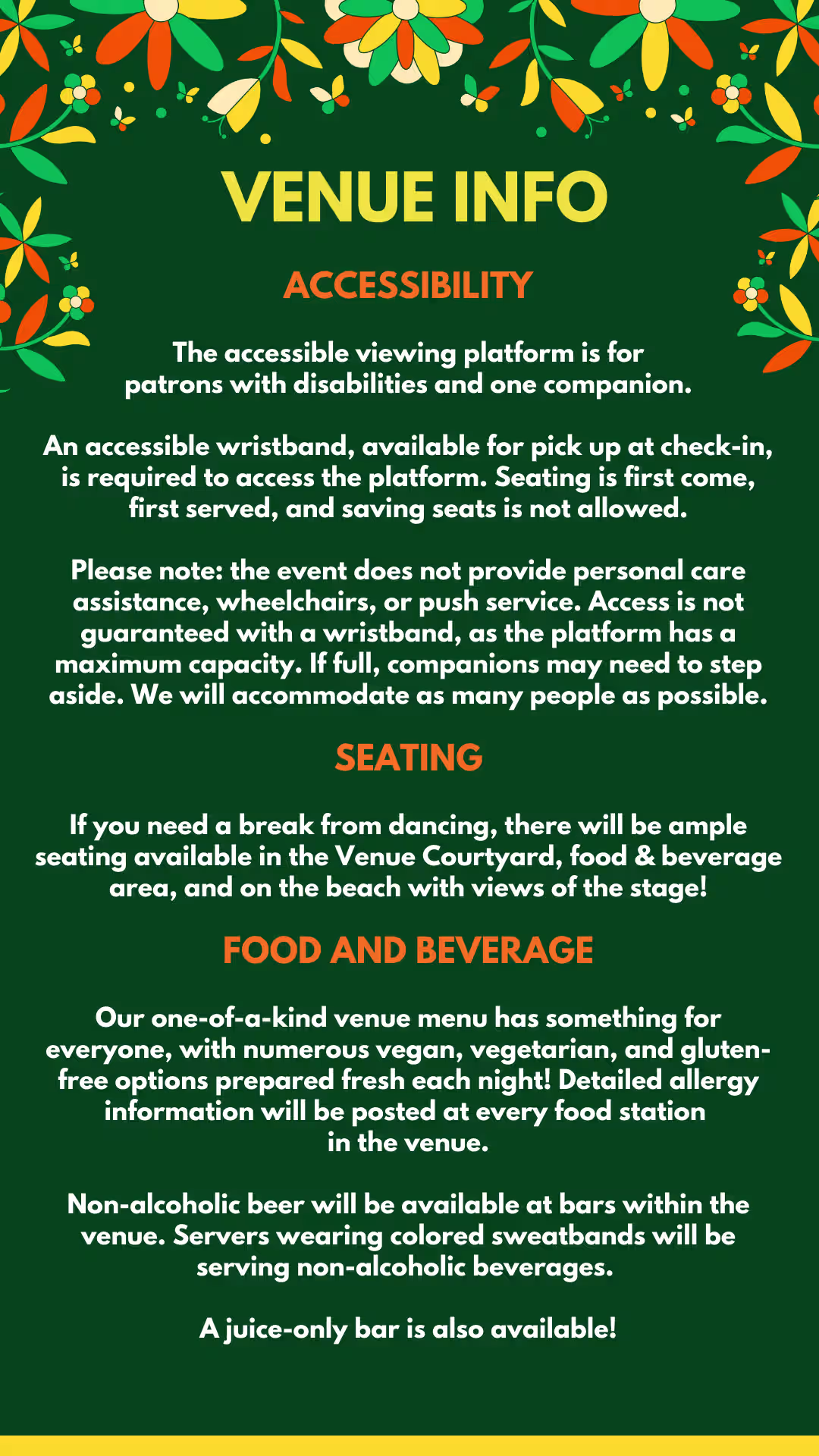 VENUE INFO

ACCESSIBILITY

The accessible viewing platform is for patrons with disabilities and one companion.

An accessible wristband, available for pick up at check-in, is required to access the platform. Seating is first come, first served, and saving seats is not allowed.

Please note: the event does not provide personal care assistance, wheelchairs, or push service. Access is not guaranteed with a wristband, as the platform has a maximum capacity. If full, companions may need to step aside. We will accommodate as many people as possible.

SEATING

If you need a break from dancing, there will be ample seating available in the Venue Courtyard, food & beverage area, and on the beach with views of the stage!

FOOD AND BEVERAGE

Our one-of-a-kind venue menu has something for everyone, with numerous vegan, vegetarian, and gluten-free options prepared fresh each night! Detailed allergy information will be posted at every food station in the venue.

Non-alcoholic beer will be available at bars within the venue. Servers wearing colored sweatbands will be serving non-alcoholic beverages.

A juice-only bar is also available!